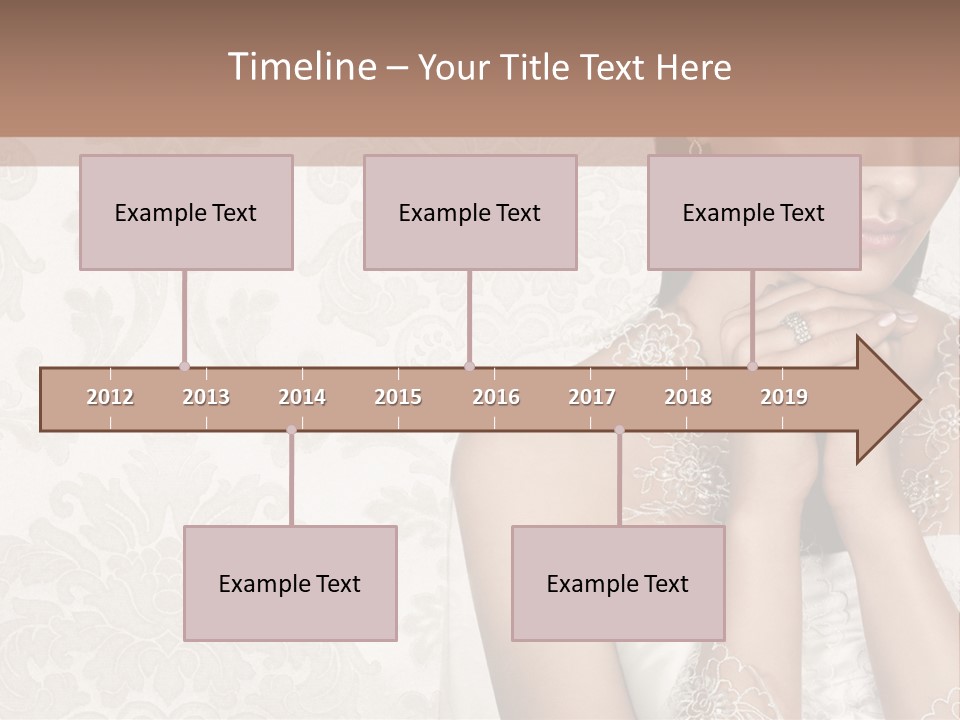 Timeline – Your Title Text Here

Example Text

Example Text

Example Text

2012 2013 2014 2015 2016 2017 2018 2019

Example Text

Example Text